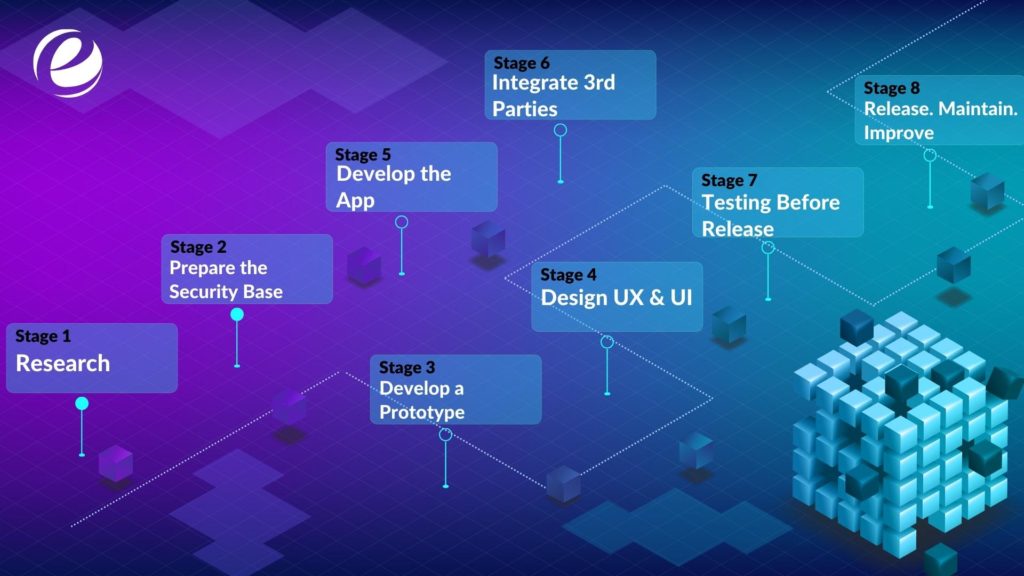 Stage 1
Research

Stage 2
Prepare the Security Base

Stage 3
Develop a Prototype

Stage 4
Design UX & UI

Stage 5
Develop the App

Stage 6
Integrate 3rd Parties

Stage 7
Testing Before Release

Stage 8
Release. Maintain. Improve